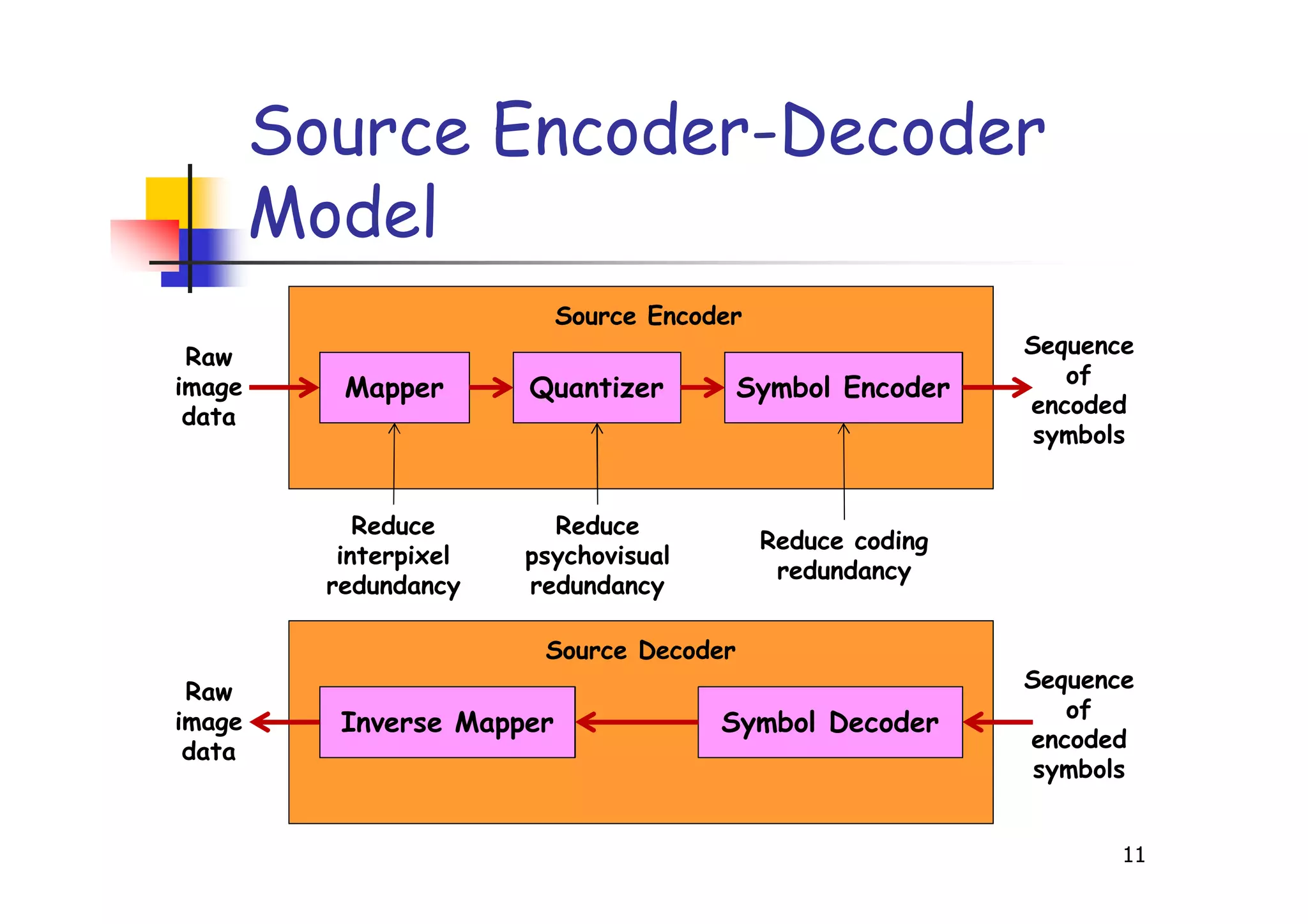 Source Encoder-Decoder Model

Source Encoder

Raw image data

Mapper

Quantizer

Symbol Encoder

Sequence of encoded symbols

Reduce interpixel redundancy

Reduce psychovisual redundancy

Reduce coding redundancy

Source Decoder

Raw image data

Inverse Mapper

Symbol Decoder

Sequence of encoded symbols

11